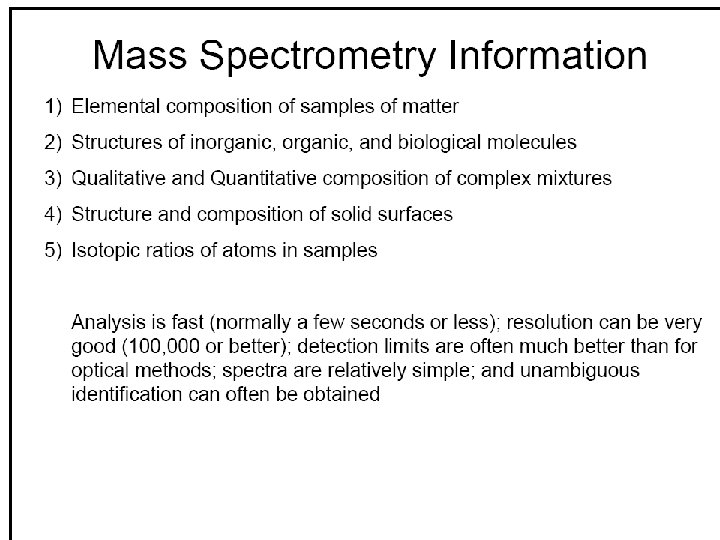 Mass Spectrometry Information

1) Elemental composition of samples of matter
2) Structures of inorganic, organic, and biological molecules
3) Qualitative and Quantitative composition of complex mixtures
4) Structure and composition of solid surfaces
5) Isotopic ratios of atoms in samples

Analysis is fast (normally a few seconds or less); resolution can be very good (100,000 or better); detection limits are often much better than for optical methods; spectra are relatively simple; and unambiguous identification can often be obtained